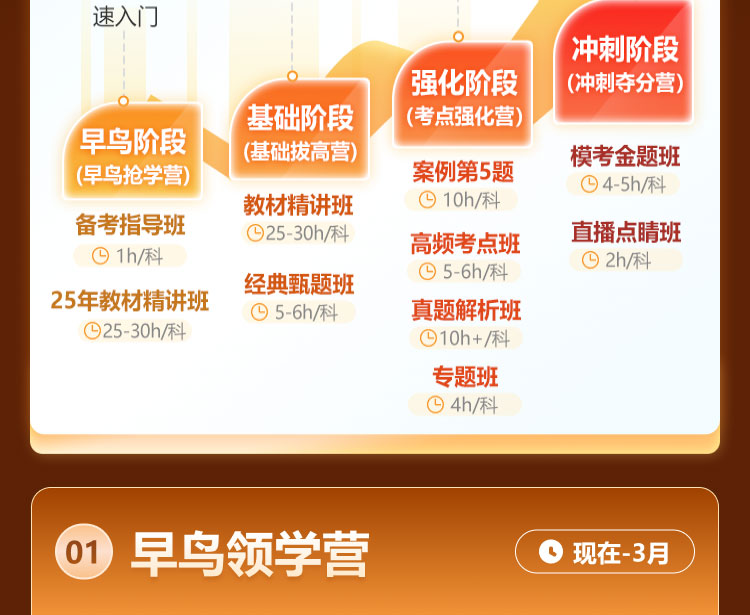 速入门

早鸟阶段
(早鸟抢学营)

备考指导班
1h/科

25年教材精讲班
25-30h/科

基础阶段
(基础拔高营)

教材精讲班
25-30h/科

经典甄题班
5-6h/科

强化阶段
(考点强化营)

案例第5题
10h/科

高频考点班
5-6h/科

真题解析班
10h+/科

专题班
4h/科

冲刺阶段
(冲刺夺分营)

模考金题班
4-5h/科

直播点睛班
2h/科

01 早鸟领学营

现在-3月